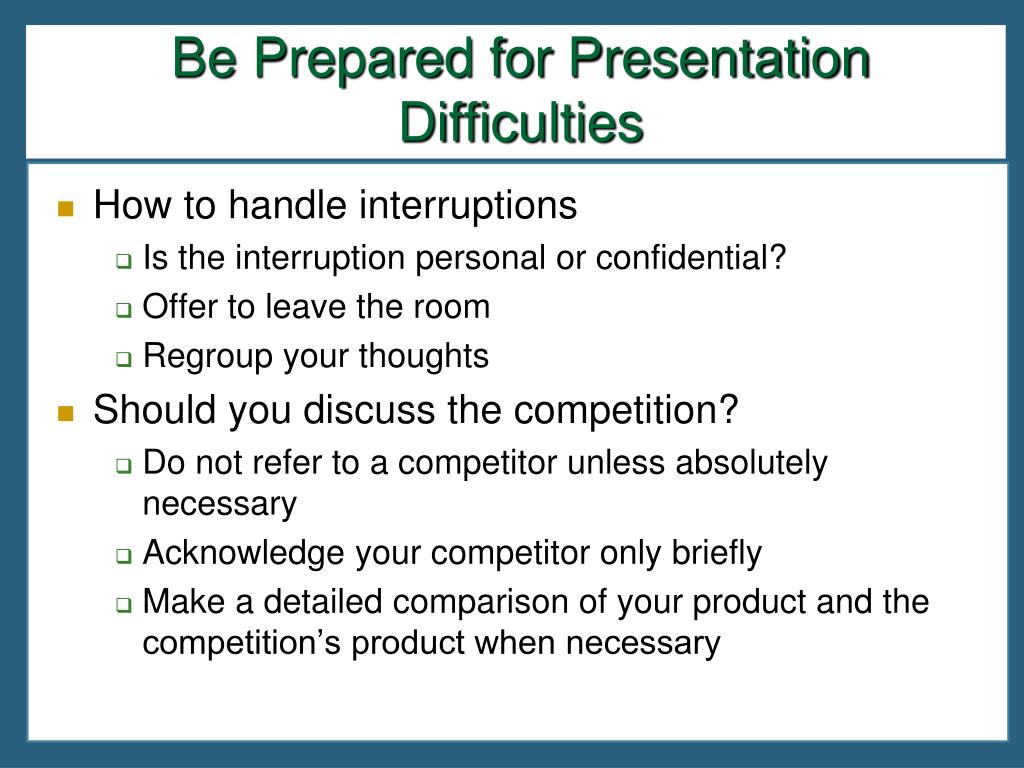 Be Prepared for Presentation Difficulties

- How to handle interruptions
  - Is the interruption personal or confidential?
  - Offer to leave the room
  - Regroup your thoughts
- Should you discuss the competition?
  - Do not refer to a competitor unless absolutely necessary
  - Acknowledge your competitor only briefly
  - Make a detailed comparison of your product and the competition’s product when necessary